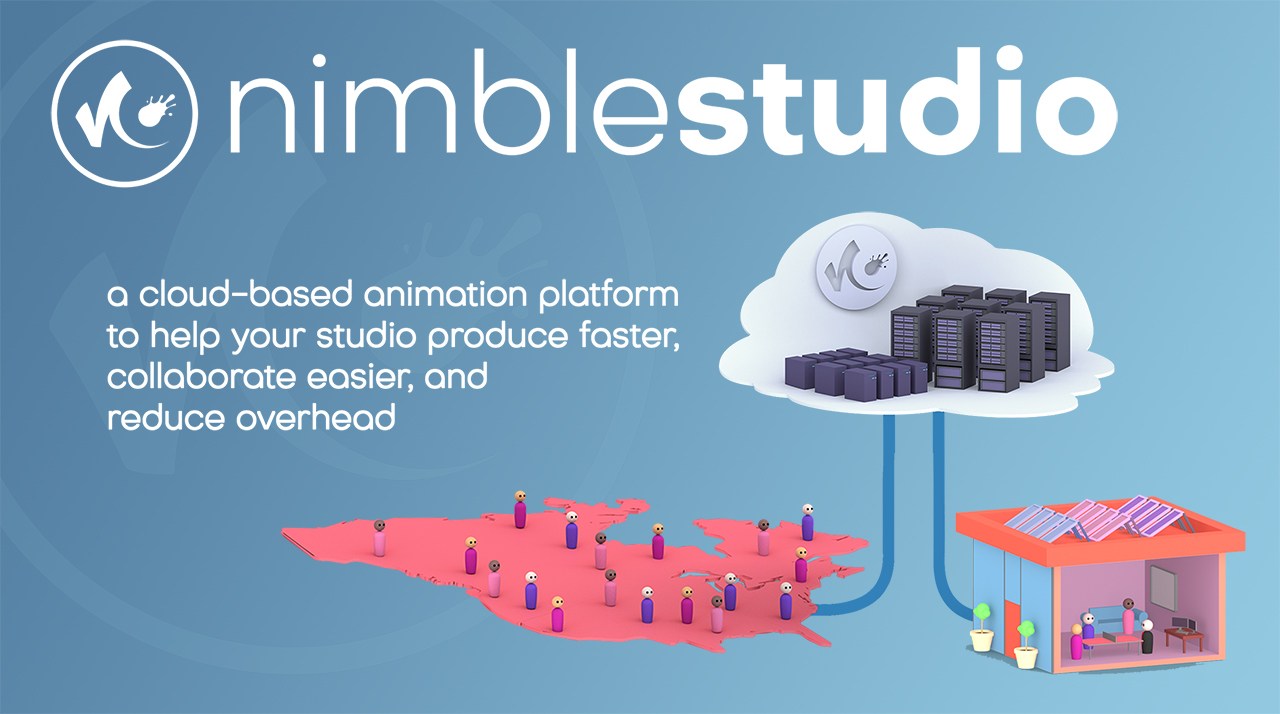 nimblestudio

a cloud-based animation platform to help your studio produce faster, collaborate easier, and reduce overhead